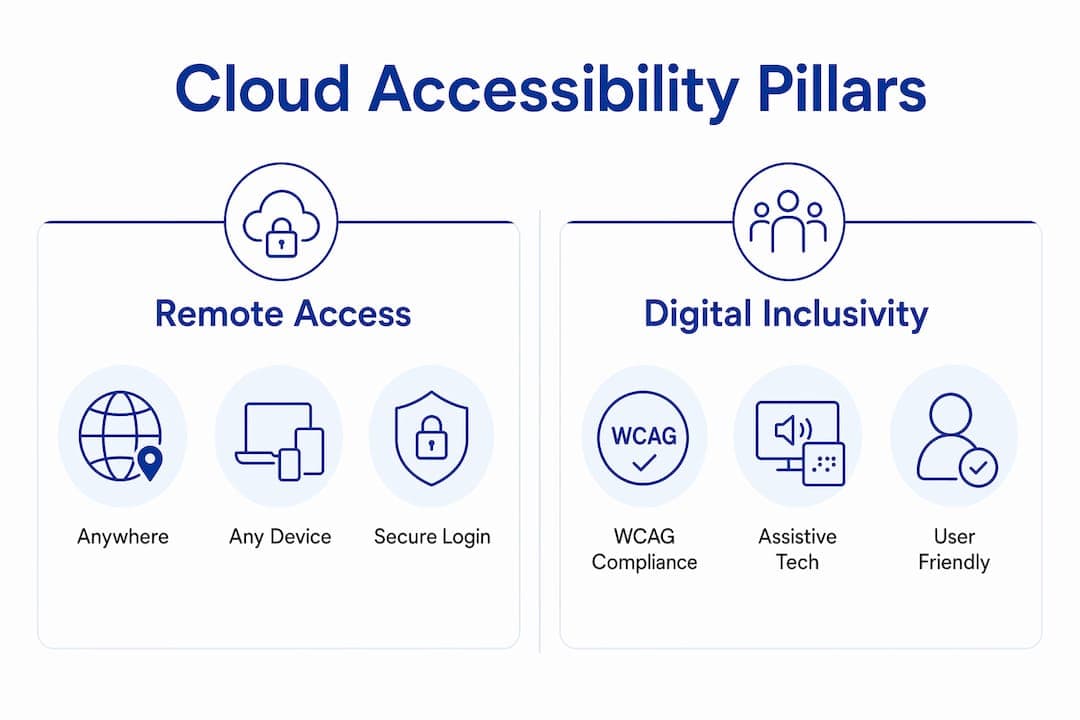 Cloud Accessibility Pillars

Remote Access

Anywhere

Any Device

Secure Login

Digital Inclusivity

WCAG

WCAG Compliance

Assistive Tech

User Friendly